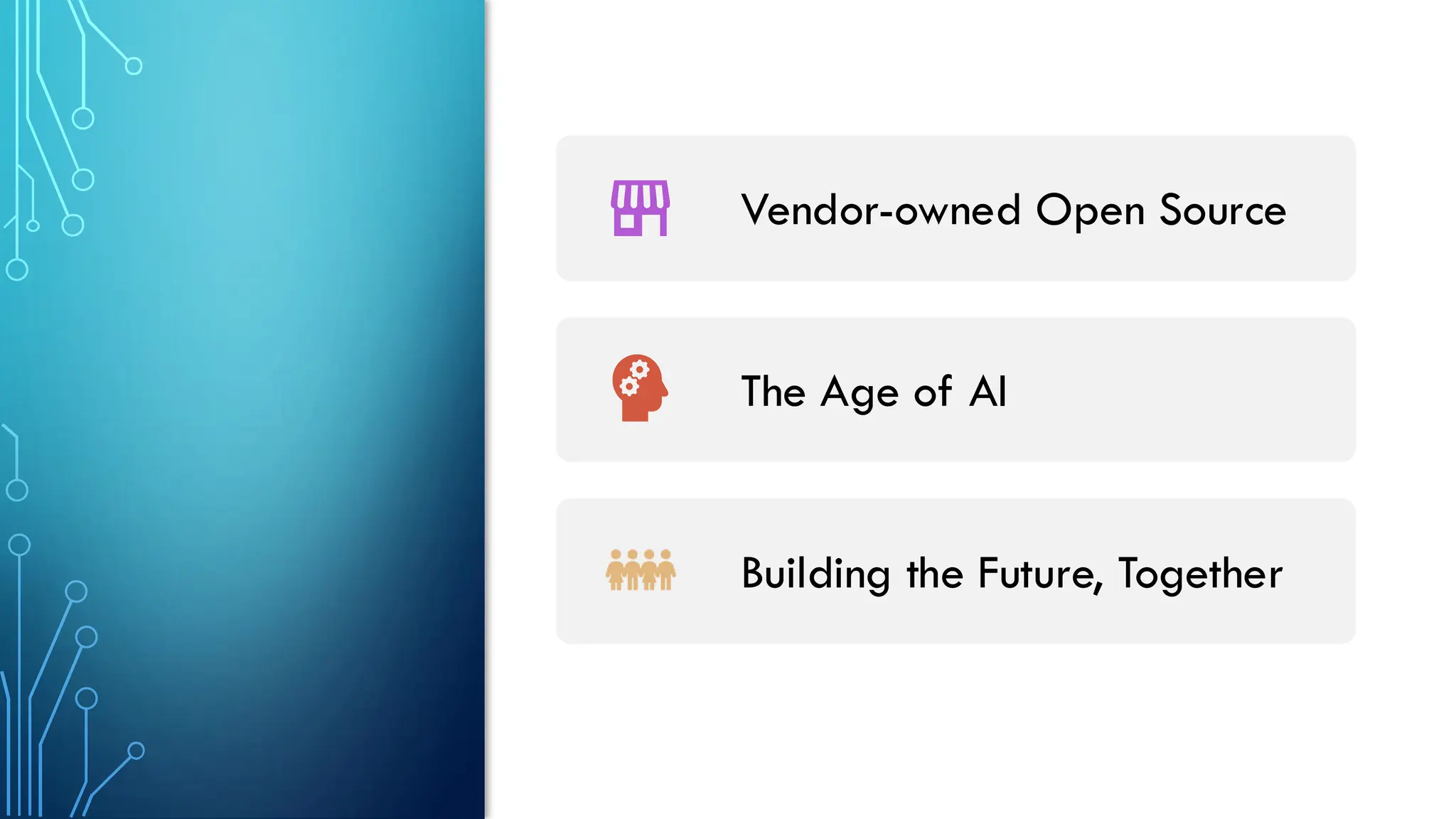 Vendor-owned Open Source

The Age of AI

Building the Future, Together